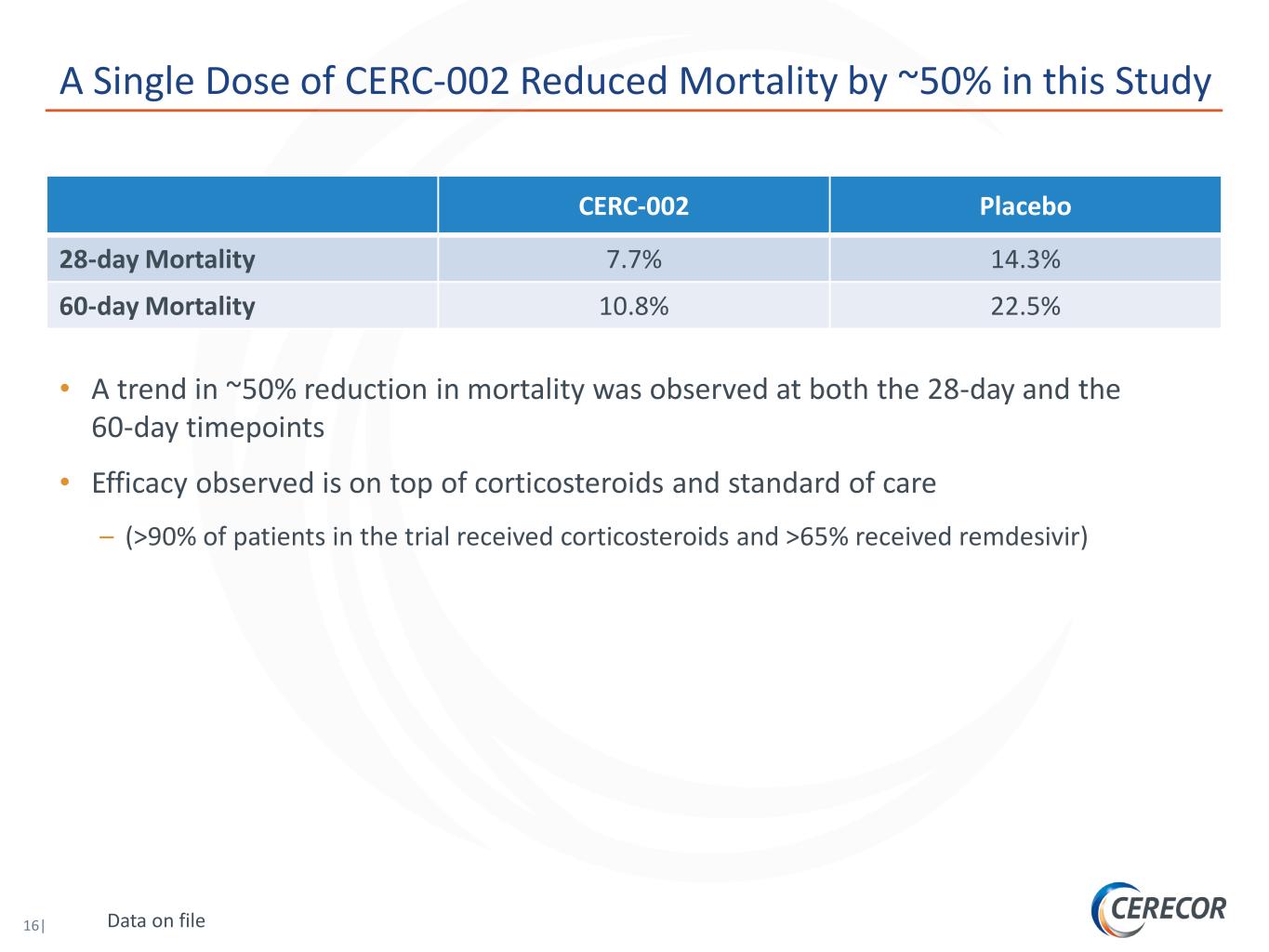 A Single Dose of CERC-002 Reduced Mortality by ~50% in this Study

| | CERC-002 | Placebo |
|---|---|---|
| 28-day Mortality | 7.7% | 14.3% |
| 60-day Mortality | 10.8% | 22.5% |

• A trend in ~50% reduction in mortality was observed at both the 28-day and the 60-day timepoints

• Efficacy observed is on top of corticosteroids and standard of care

– (>90% of patients in the trial received corticosteroids and >65% received remdesivir)

16|

Data on file

CERECOR